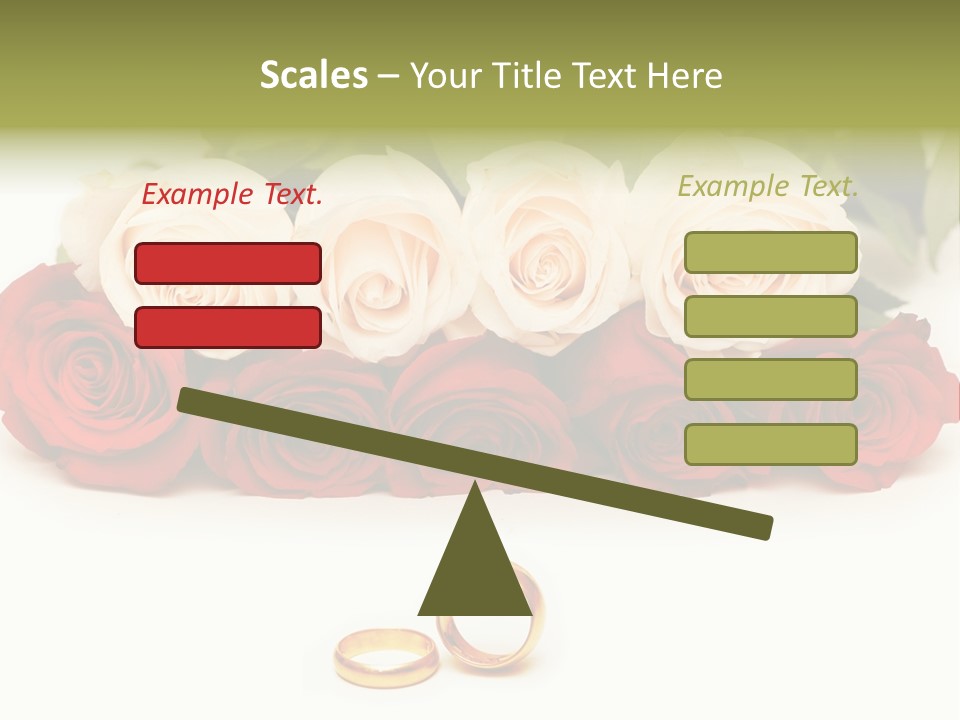 Scales – Your Title Text Here

Example Text.

Example Text.